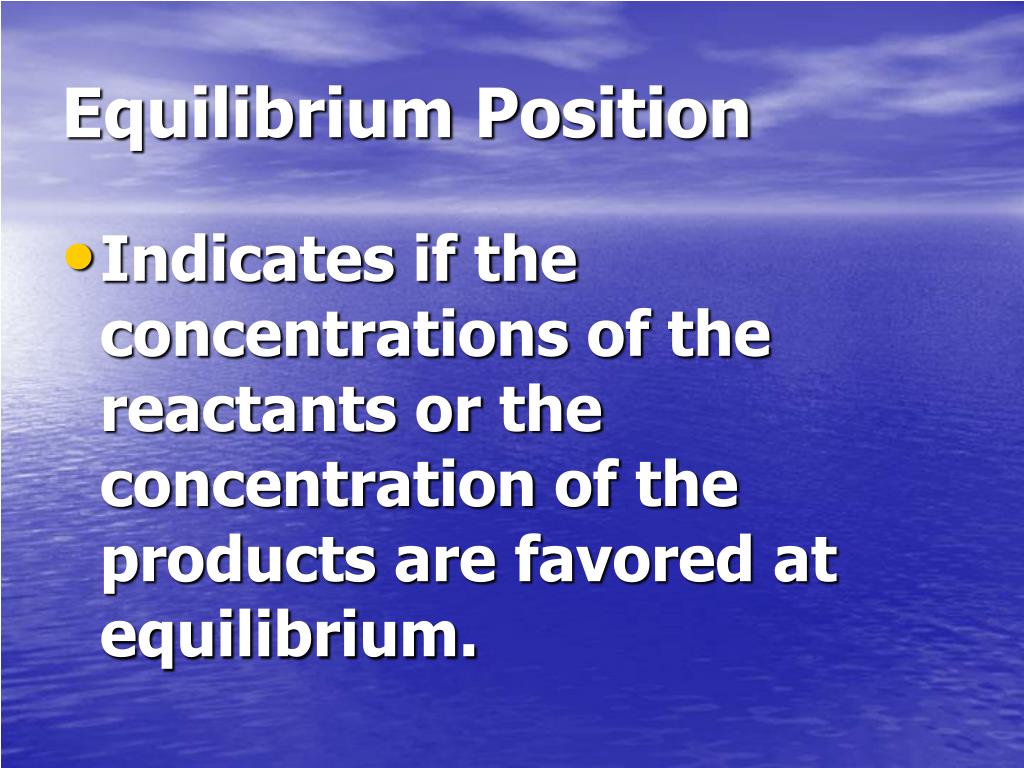 Equilibrium Position

• Indicates if the concentrations of the reactants or the concentration of the products are favored at equilibrium.